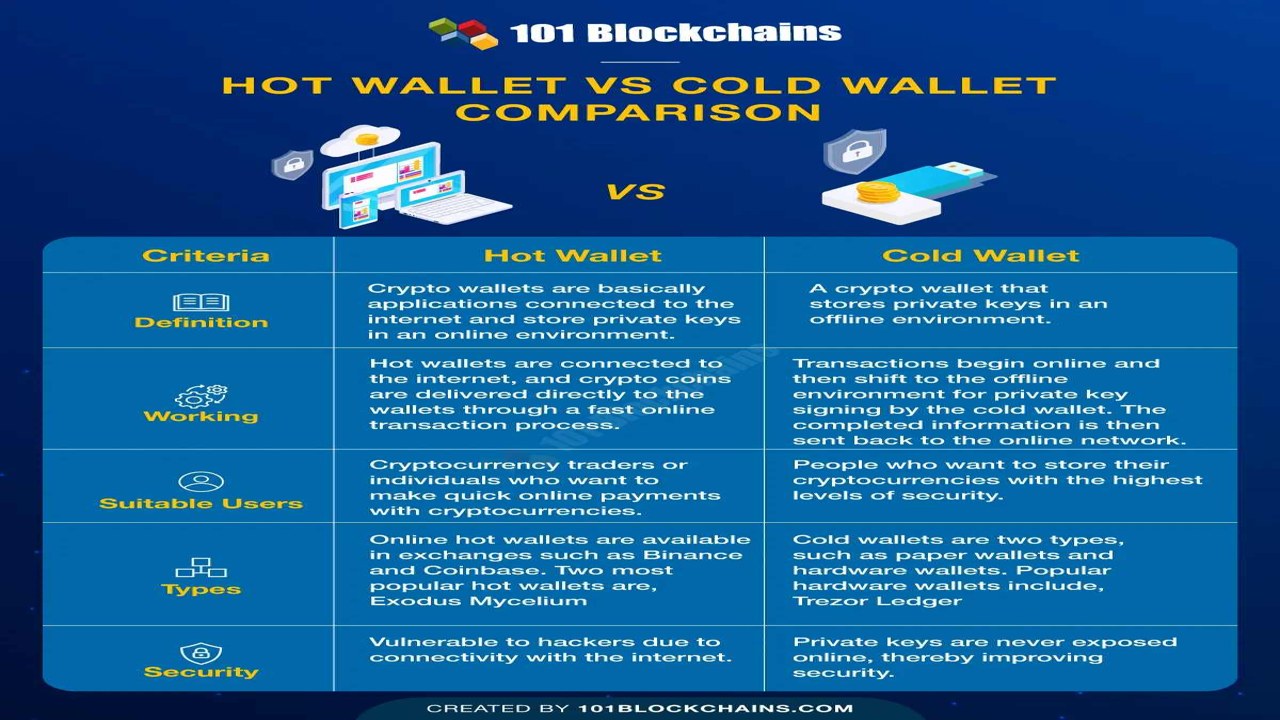 101 Blockchains

HOT WALLET VS COLD WALLET COMPARISON

VS

| Criteria | Hot Wallet | Cold Wallet |
|---|---|---|
| Definition | Crypto wallets are basically applications connected to the internet and store private keys in an online environment. | A crypto wallet that stores private keys in an offline environment. |
| Working | Hot wallets are connected to the internet, and crypto coins are delivered directly to the wallets through a fast online transaction process. | Transactions begin online and then shift to the offline environment for private key signing by the cold wallet. The completed information is then sent back to the online network. |
| Suitable Users | Cryptocurrency traders or individuals who want to make quick online payments with cryptocurrencies. | People who want to store their cryptocurrencies with the highest levels of security. |
| Types | Online hot wallets are available in exchanges such as Binance and Coinbase. Two most popular hot wallets are, Exodus Mycelium | Cold wallets are two types, such as paper wallets and hardware wallets. Popular hardware wallets include, Trezor Ledger |
| Security | Vulnerable to hackers due to connectivity with the internet. | Private keys are never exposed online, thereby improving security. |

CREATED BY 101BLOCKCHAINS.COM